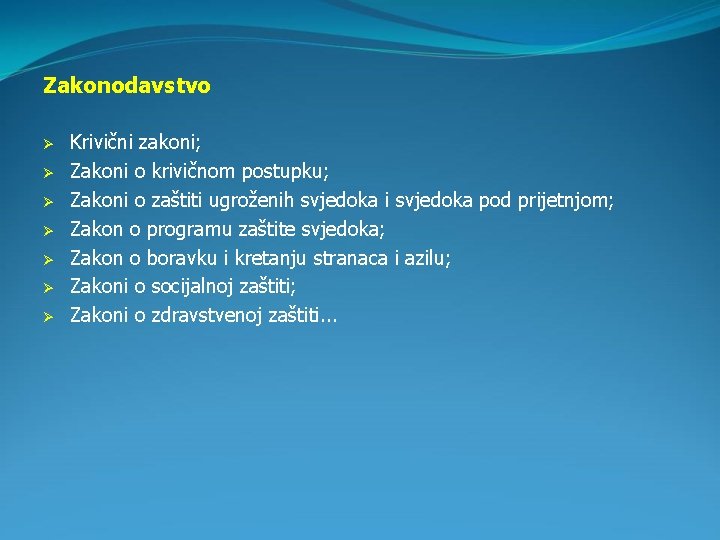 Zakonodavstvo

➢ Krivični zakoni;
➢ Zakoni o krivičnom postupku;
➢ Zakoni o zaštiti ugroženih svjedoka i svjedoka pod prijetnjom;
➢ Zakon o programu zaštite svjedoka;
➢ Zakon o boravku i kretanju stranaca i azilu;
➢ Zakoni o socijalnoj zaštiti;
➢ Zakoni o zdravstvenoj zaštiti...